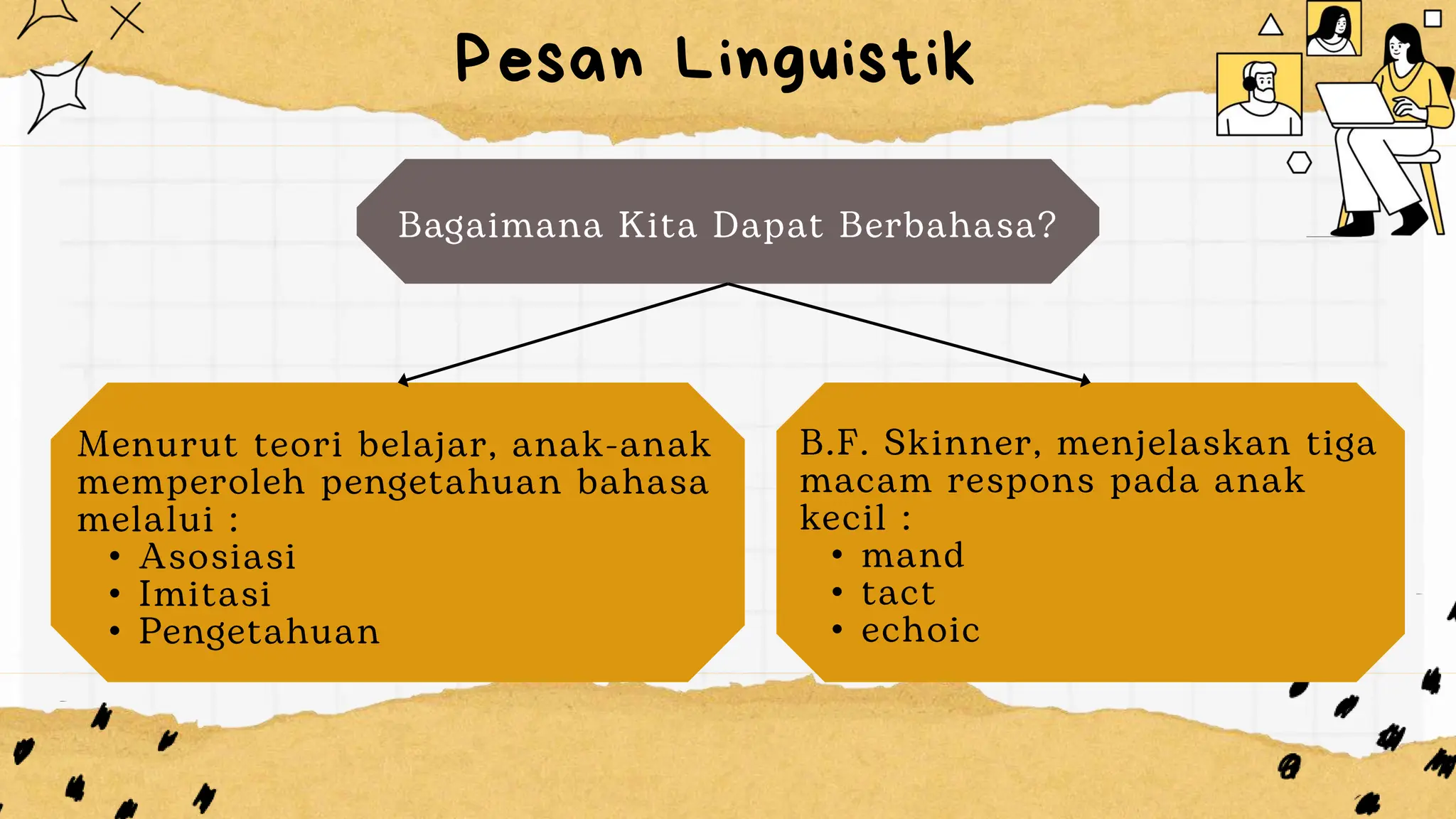 Pesan Linguistik

Bagaimana Kita Dapat Berbahasa?

Menurut teori belajar, anak-anak memperoleh pengetahuan bahasa melalui :
• Asosiasi
• Imitasi
• Pengetahuan

B.F. Skinner, menjelaskan tiga macam respons pada anak kecil :
• mand
• tact
• echoic